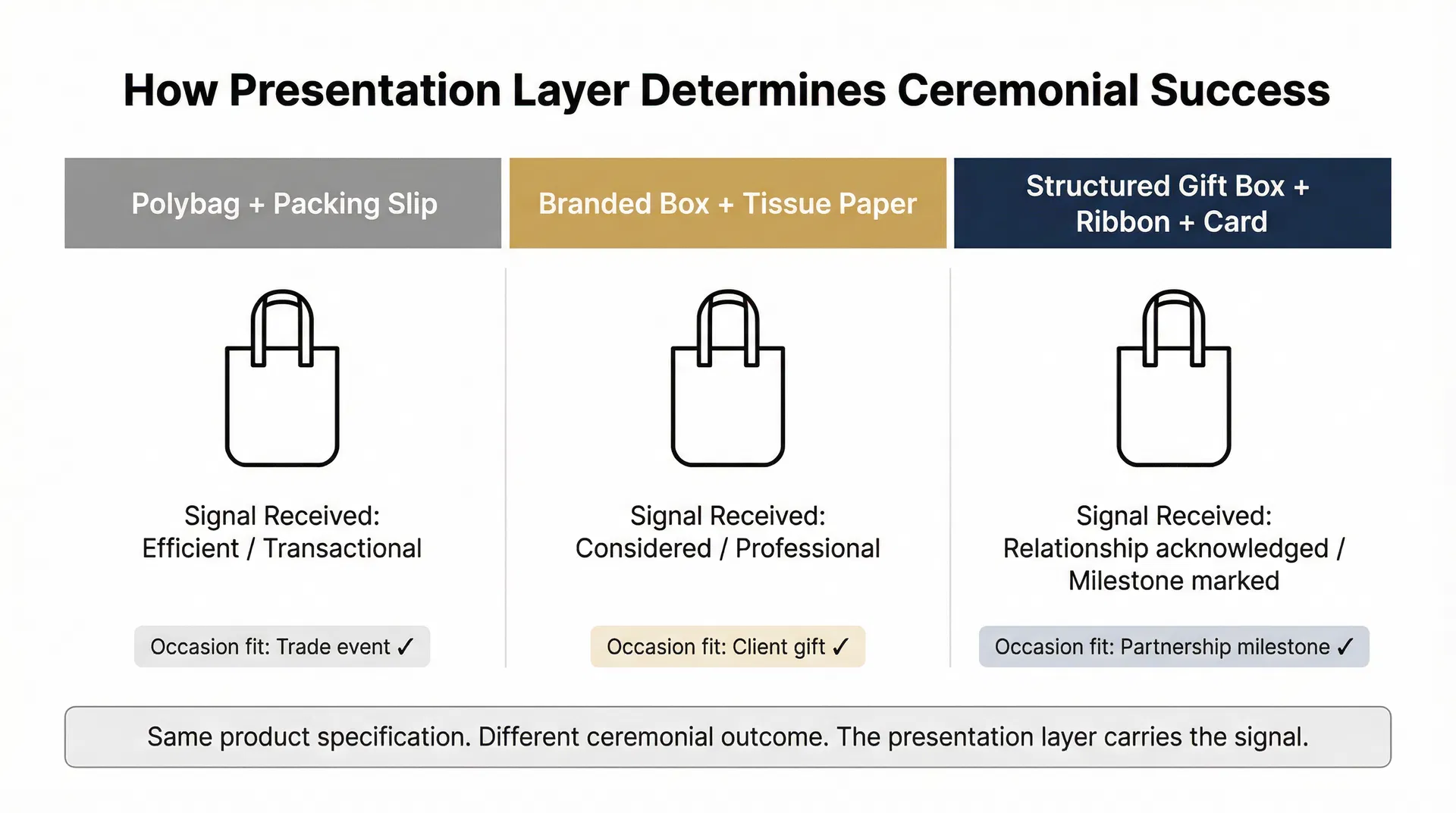 How Presentation Layer Determines Ceremonial Success

Polybag + Packing Slip

Signal Received: Efficient / Transactional

Occasion fit: Trade event ✓

Branded Box + Tissue Paper

Signal Received: Considered / Professional

Occasion fit: Client gift ✓

Structured Gift Box + Ribbon + Card

Signal Received: Relationship acknowledged / Milestone marked

Occasion fit: Partnership milestone ✓

Same product specification. Different ceremonial outcome. The presentation layer carries the signal.